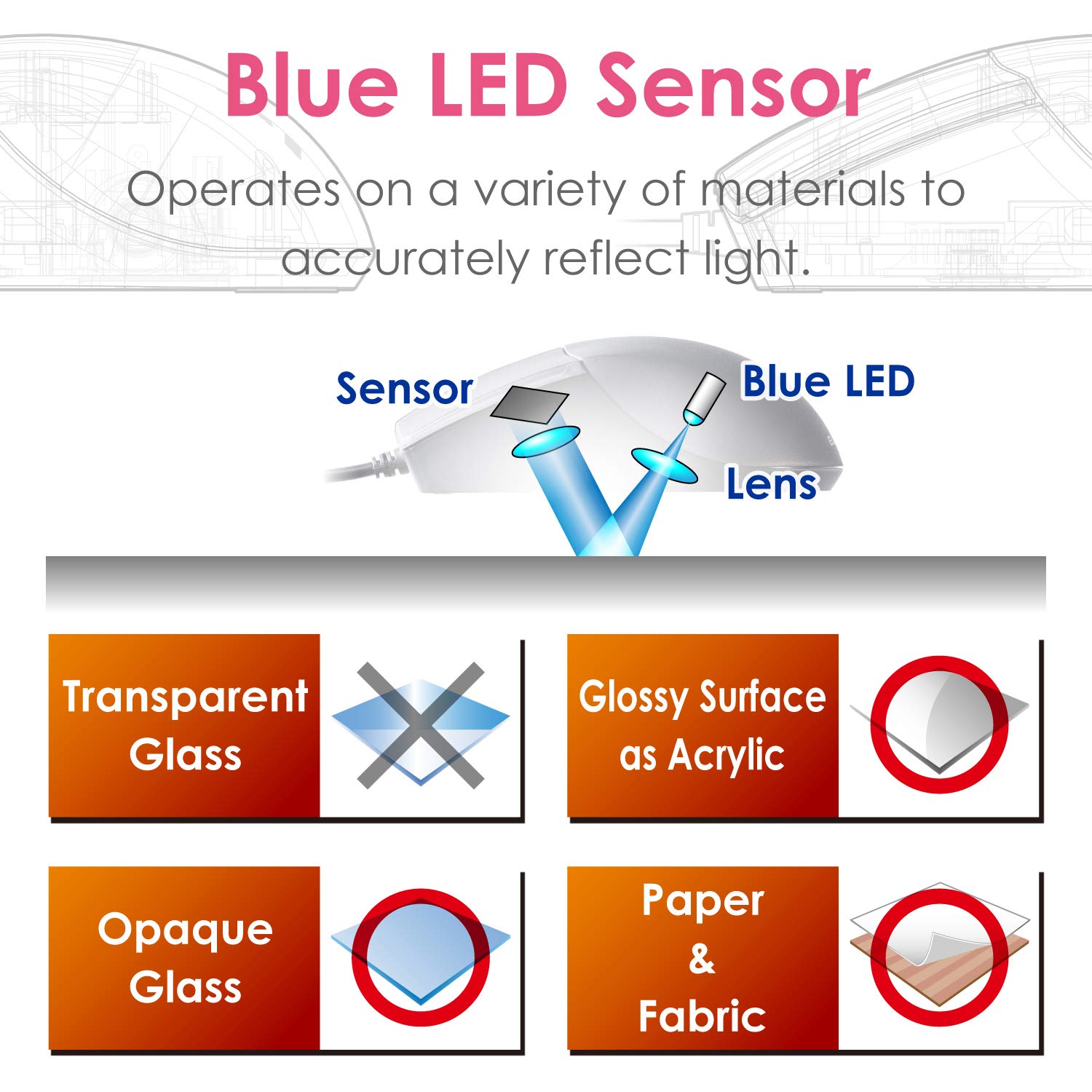 Blue LED Sensor

Operates on a variety of materials to accurately reflect light.

Sensor

Blue LED

Lens

Transparent Glass

Glossy Surface as Acrylic

Opaque Glass

Paper & Fabric